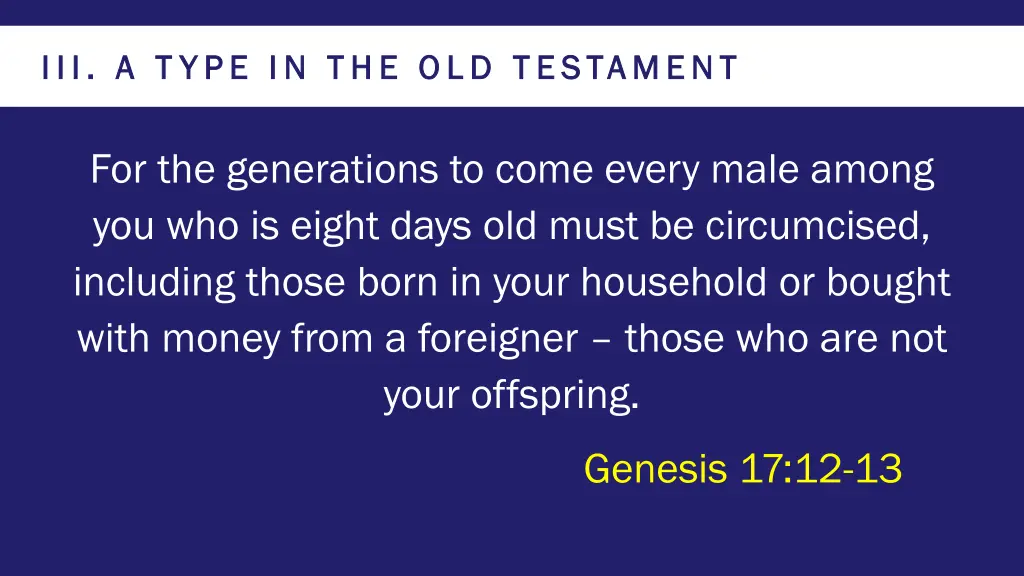 III. A TYPE IN THE OLD TESTAMENT

For the generations to come every male among you who is eight days old must be circumcised, including those born in your household or bought with money from a foreigner – those who are not your offspring.

Genesis 17:12-13